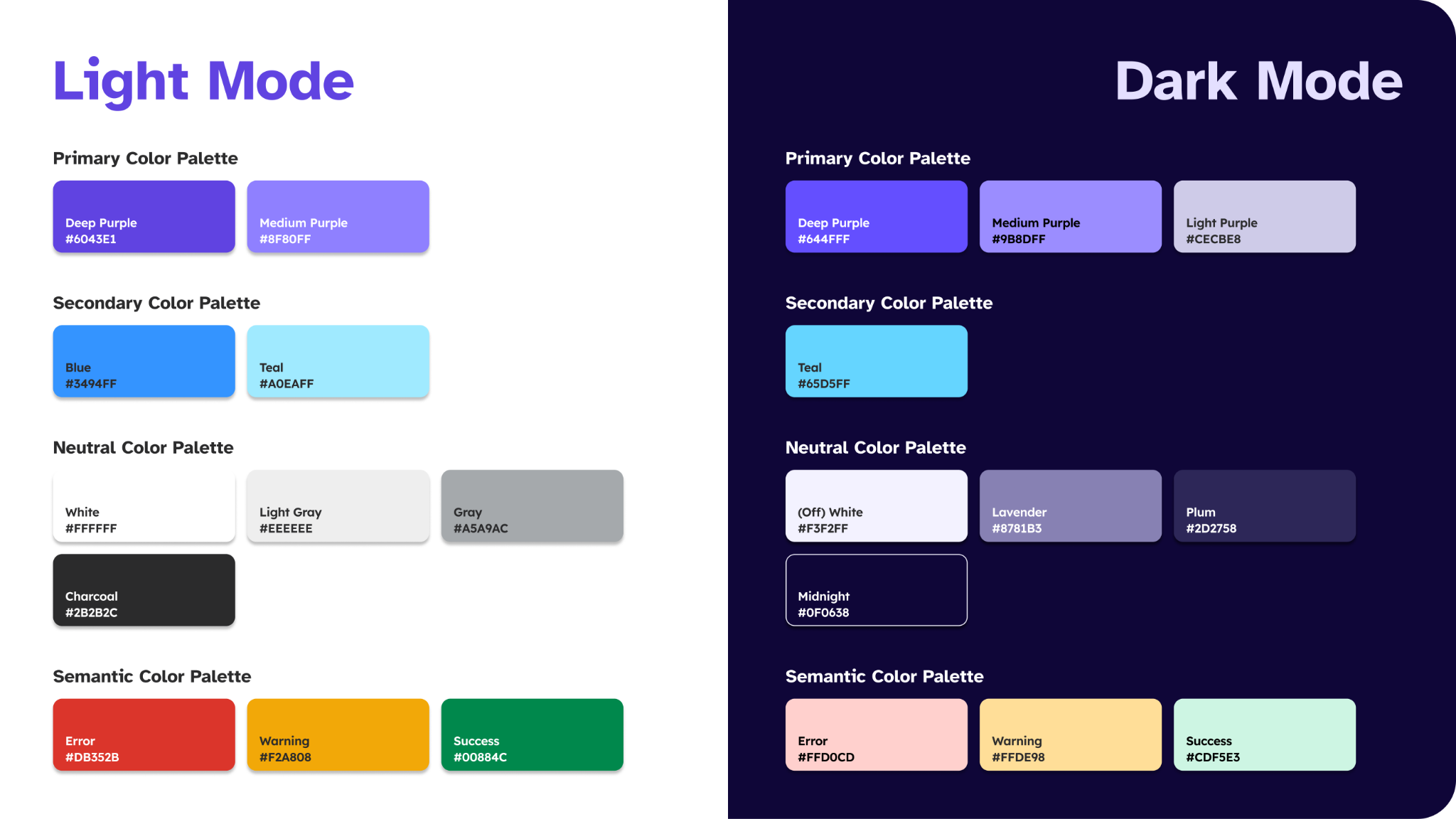 Light Mode

Primary Color Palette

Deep Purple
#6043E1

Medium Purple
#8F80FF

Secondary Color Palette

Blue
#3494FF

Teal
#A0EAFF

Neutral Color Palette

White
#FFFFFF

Light Gray
#EEEEEE

Gray
#A5A9AC

Charcoal
#2B2B2C

Semantic Color Palette

Error
#DB352B

Warning
#F2A808

Success
#00884C

Dark Mode

Primary Color Palette

Deep Purple
#644FFF

Medium Purple
#9B8DFF

Light Purple
#CECBE8

Secondary Color Palette

Teal
#65D5FF

Neutral Color Palette

(Off) White
#F3F2FF

Lavender
#8781B3

Plum
#2D2758

Midnight
#0F0638

Semantic Color Palette

Error
#FFD0CD

Warning
#FFDE98

Success
#CDF5E3